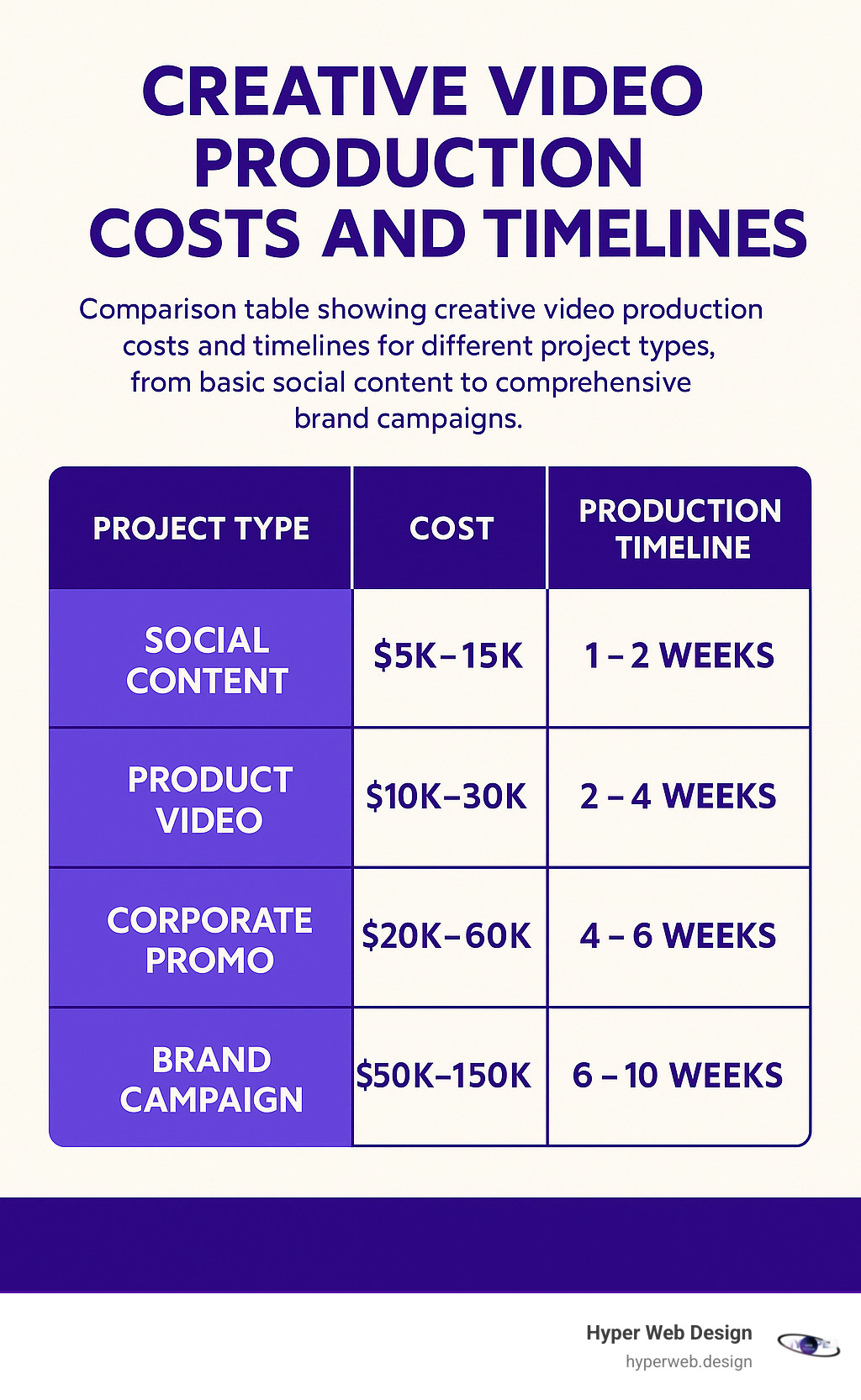 CREATIVE VIDEO PRODUCTION COSTS AND TIMELINES

Comparison table showing creative video production costs and timelines for different project types, from basic social content to comprehensive brand campaigns.

| PROJECT TYPE | COST | PRODUCTION TIMELINE |
|---|---|---|
| SOCIAL CONTENT | \$5K–15K | 1 – 2 WEEKS |
| PRODUCT VIDEO | \$10K–30K | 2 – 4 WEEKS |
| CORPORATE PROMO | \$20K–60K | 4 – 6 WEEKS |
| BRAND CAMPAIGN | \$50K–150K | 6 – 10 WEEKS |

Hyper Web Design
hyperweb.design